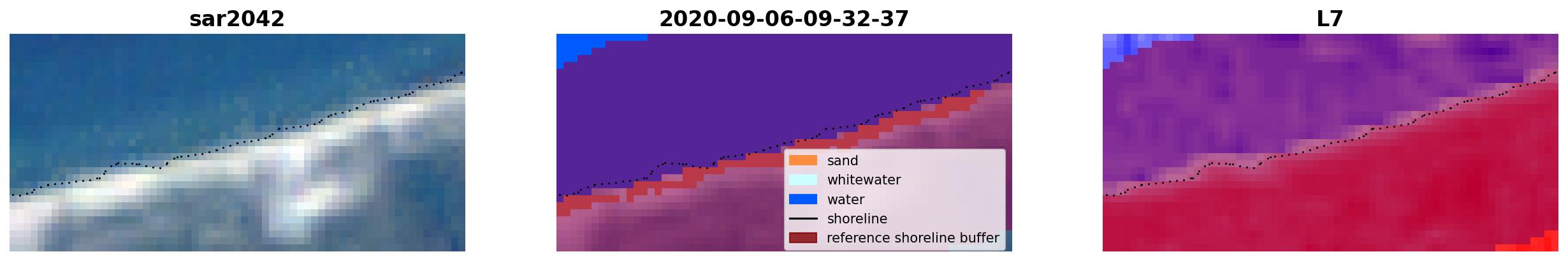 sar2042

2020-09-06-09-32-37

sand
whitewater
water
shoreline
reference shoreline buffer

L7